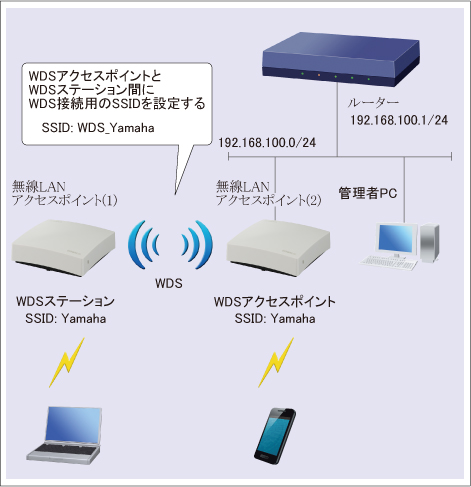 WDSアクセスポイントと
WDSステーション間に
WDS接続用のSSIDを設定する

SSID: WDS_Yamaha

ルーター
192.168.100.1/24

192.168.100.0/24

無線LAN
アクセスポイント(1)

無線LAN
アクセスポイント(2)

管理者PC

WDS

WDSステーション
SSID: Yamaha

WDSアクセスポイント
SSID: Yamaha